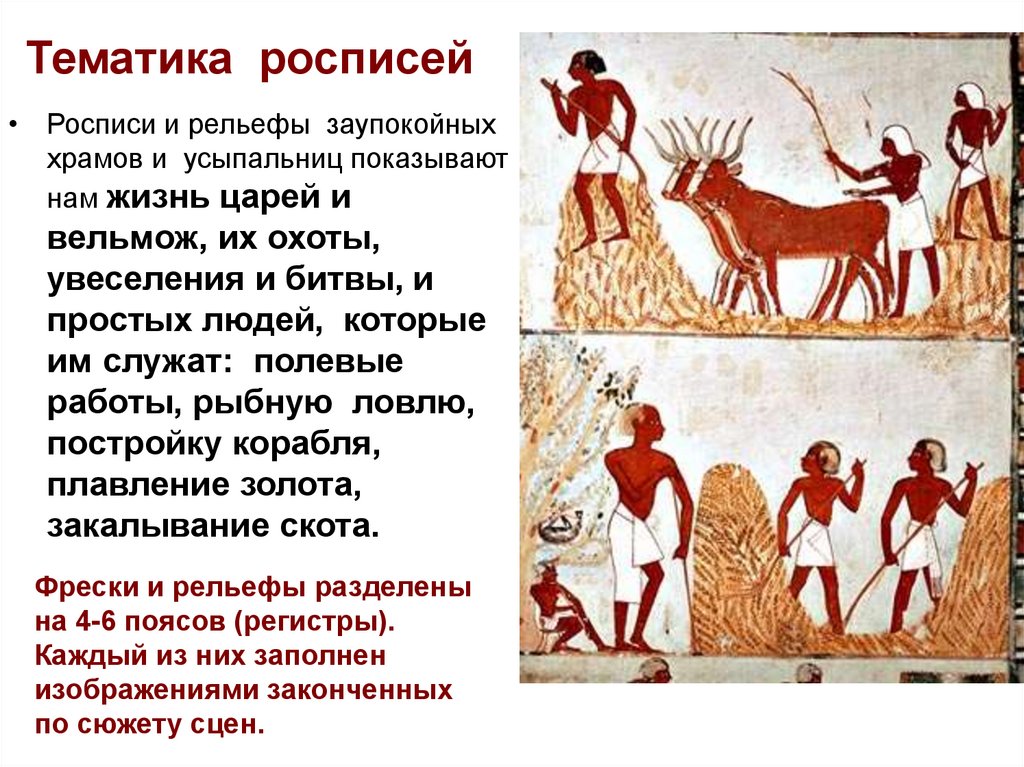 Тематика росписей

• Росписи и рельефы заупокойных храмов и усыпальниц показывают нам жизнь царей и вельмож, их охоты, увеселения и битвы, и простых людей, которые им служат: полевые работы, рыбную ловлю, постройку корабля, плавление золота, закалывание скота.

Фрески и рельефы разделены на 4-6 поясов (регистры). Каждый из них заполнен изображениями законченных по сюжету сцен.